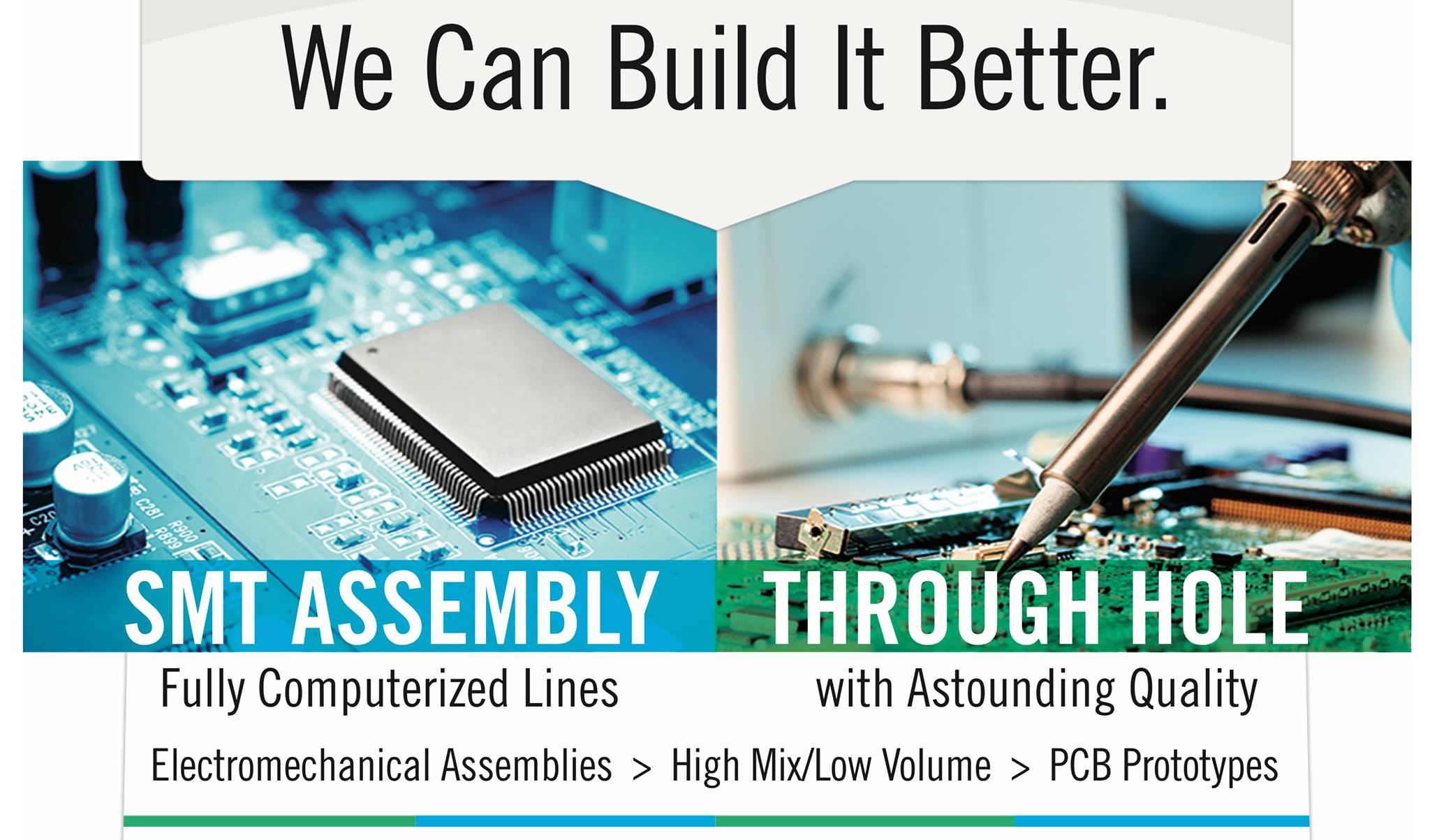 We Can Build It Better.

SMT ASSEMBLY

Fully Computerized Lines

THROUGH HOLE

with Astounding Quality

Electromechanical Assemblies > High Mix/Low Volume > PCB Prototypes